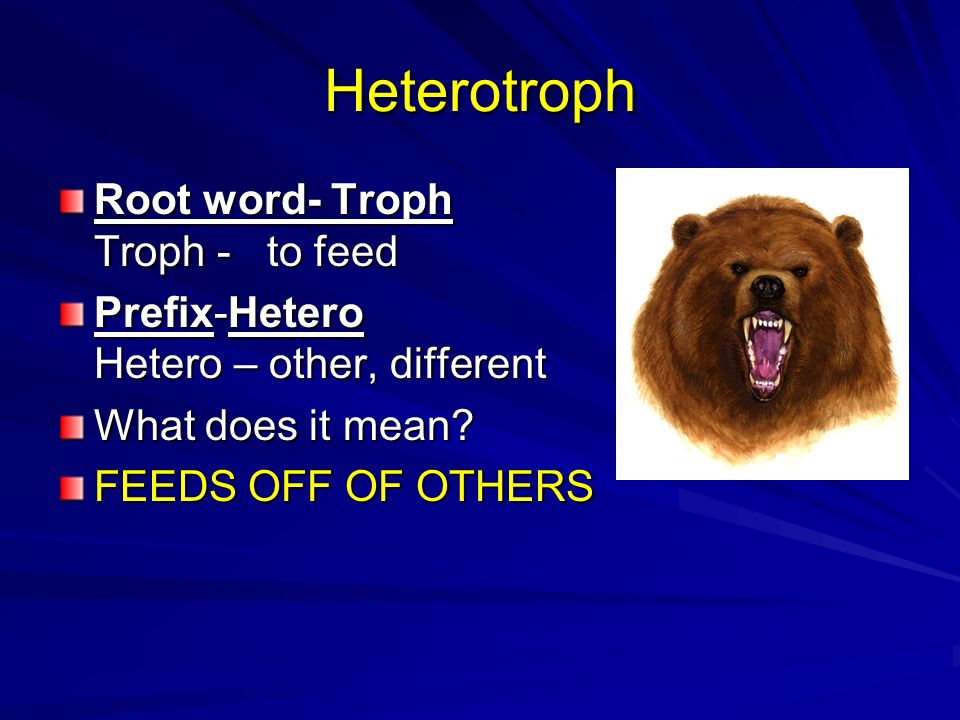 Heterotroph

Root word- Troph
Troph - to feed

Prefix-Hetero
Hetero – other, different

What does it mean?

FEEDS OFF OF OTHERS